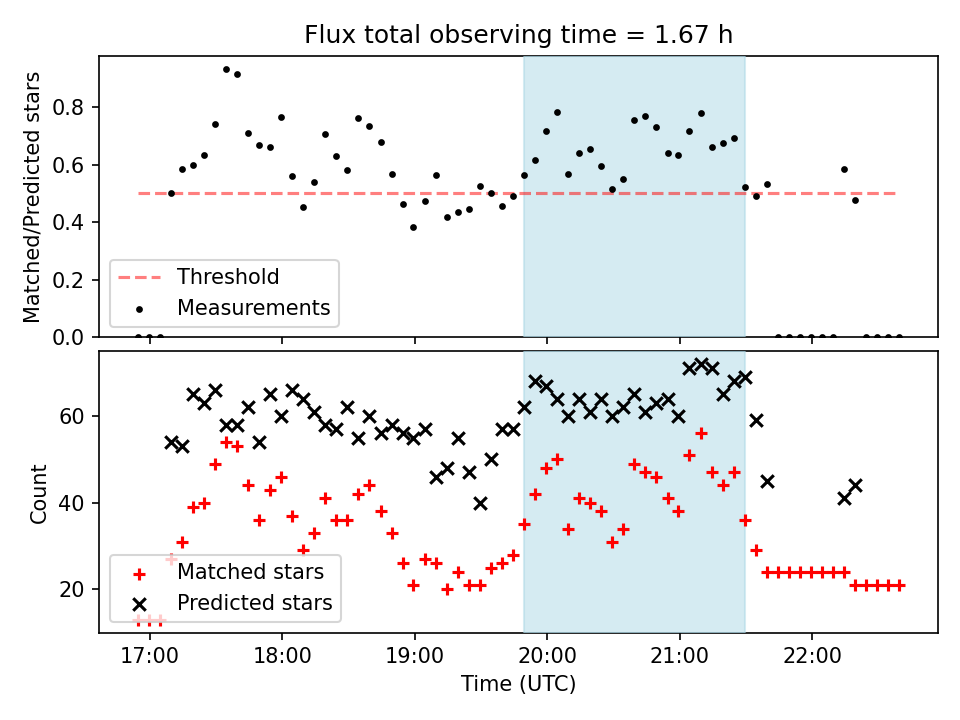 Flux total observing time = 1.67 h

Matched/Predicted stars

0.8
0.6
0.4
0.2
0.0

Threshold
Measurements

Count

60
40
20

Matched stars
Predicted stars

17:00
18:00
19:00
20:00
21:00
22:00

Time (UTC)